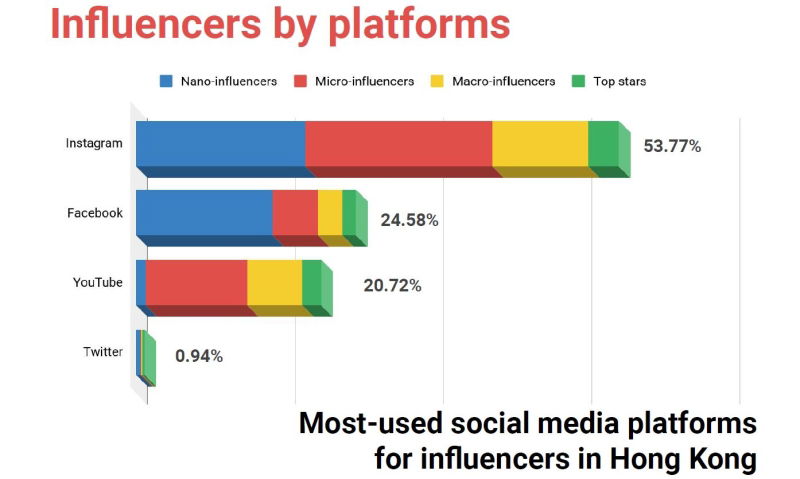 Influencers by platforms

Nano-influencers Micro-influencers Macro-influencers Top stars

Instagram 53.77%

Facebook 24.58%

YouTube 20.72%

Twitter 0.94%

Most-used social media platforms for influencers in Hong Kong